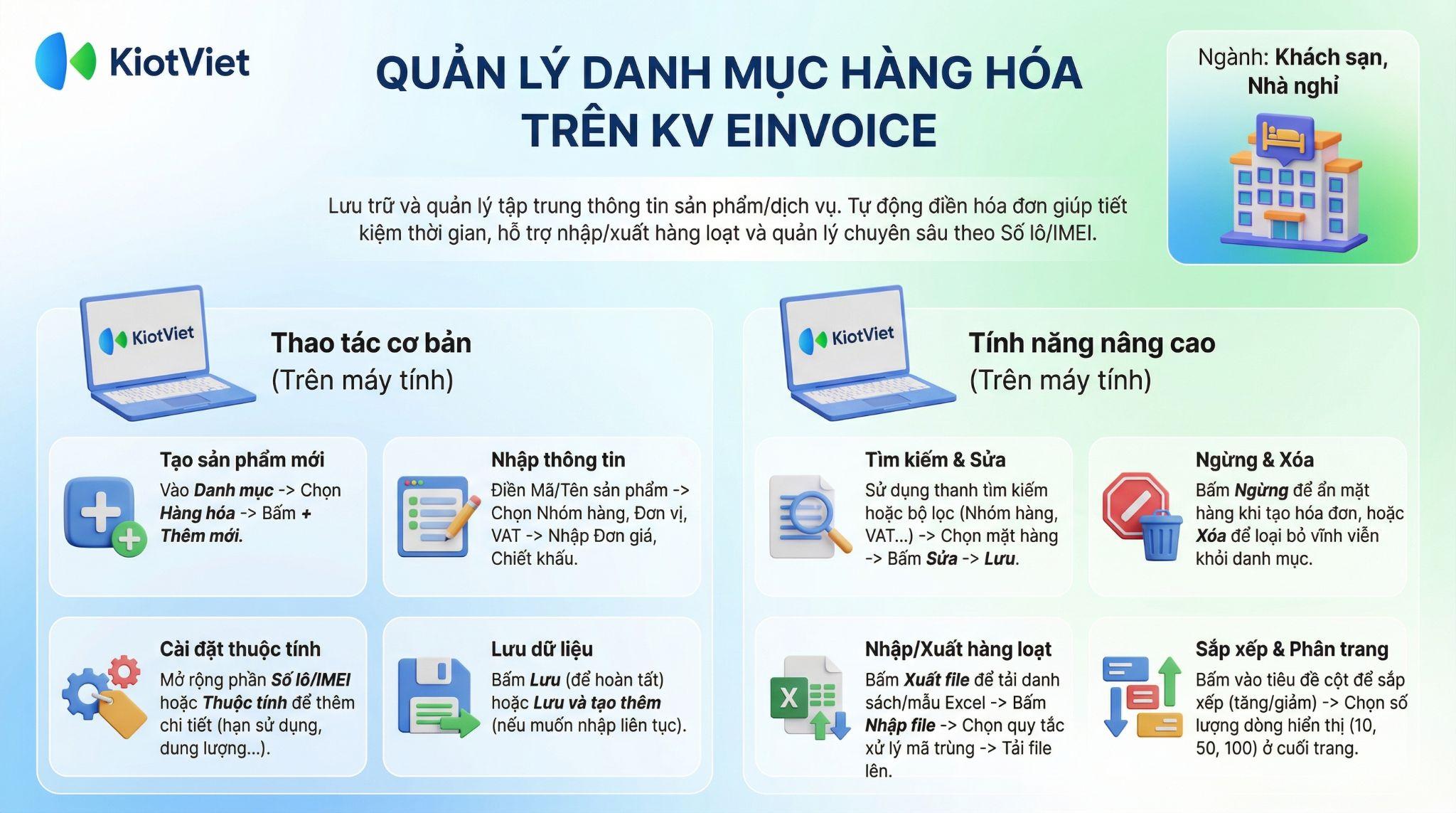 KiotViet

QUẢN LÝ DANH MỤC HÀNG HÓA TRÊN KV EINVOICE

Ngành: Khách sạn, Nhà nghỉ

Lưu trữ và quản lý tập trung thông tin sản phẩm/dịch vụ. Tự động điền hóa đơn giúp tiết kiệm thời gian, hỗ trợ nhập/xuất hàng loạt và quản lý chuyên sâu theo Số lô/IMEI.

KiotViet

Thao tác cơ bản
(Trên máy tính)

Tạo sản phẩm mới
Vào Danh mục -> Chọn Hàng hóa -> Bấm + Thêm mới.

Nhập thông tin
Điền Mã/Tên sản phẩm -> Chọn Nhóm hàng, Đơn vị, VAT -> Nhập Đơn giá, Chiết khấu.

Cài đặt thuộc tính
Mở rộng phần Số lô/IMEI hoặc Thuộc tính để thêm chi tiết (hạn sử dụng, dung lượng...).

Lưu dữ liệu
Bấm Lưu (để hoàn tất) hoặc Lưu và tạo thêm (nếu muốn nhập liên tục).

KiotViet

Tính năng nâng cao
(Trên máy tính)

Tìm kiếm & Sửa
Sử dụng thanh tìm kiếm hoặc bộ lọc (Nhóm hàng, VAT...) -> Chọn mặt hàng -> Bấm Sửa -> Lưu.

Ngừng & Xóa
Bấm Ngừng để ẩn mặt hàng khi tạo hóa đơn, hoặc Xóa để loại bỏ vĩnh viễn khỏi danh mục.

Nhập/Xuất hàng loạt
Bấm Xuất file để tải danh sách/mẫu Excel -> Bấm Nhập file -> Chọn quy tắc xử lý mã trùng -> Tải file lên.

Sắp xếp & Phân trang
Bấm vào tiêu đề cột để sắp xếp (tăng/giảm) -> Chọn số lượng dòng hiển thị (10, 50, 100) ở cuối trang.